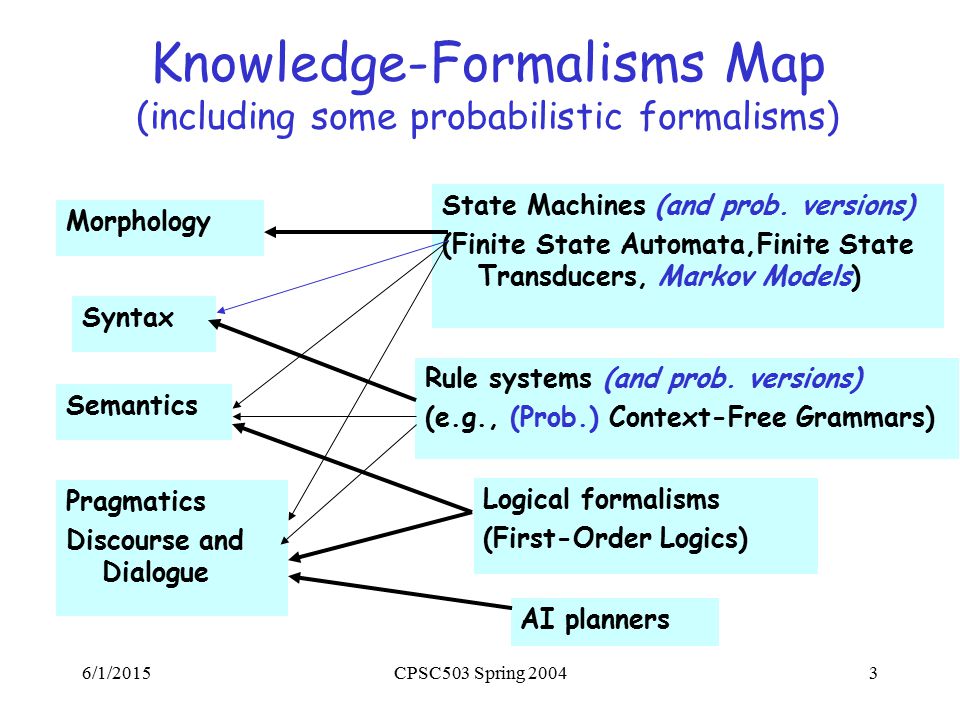 Knowledge-Formalisms Map
(including some probabilistic formalisms)

Morphology

Syntax

Semantics

Pragmatics
Discourse and Dialogue

State Machines (and prob. versions)
(Finite State Automata,Finite State Transducers, Markov Models)

Rule systems (and prob. versions)
(e.g., (Prob.) Context-Free Grammars)

Logical formalisms
(First-Order Logics)

AI planners

6/1/2015 CPSC503 Spring 2004 3